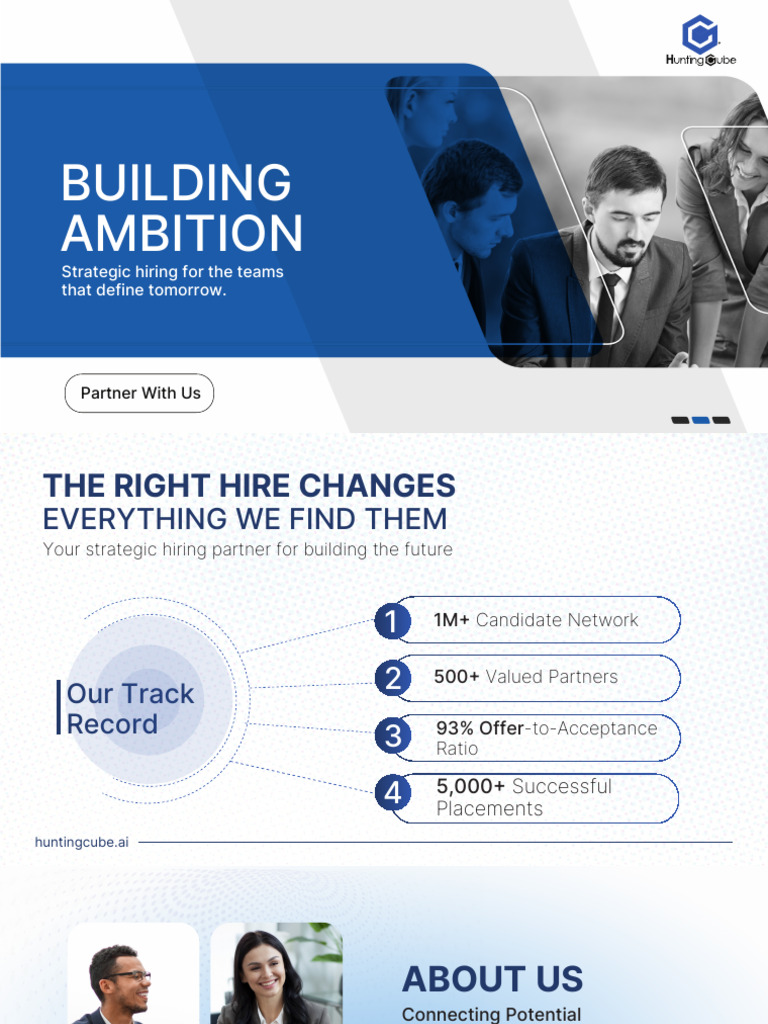 HuntingCube

BUILDING AMBITION

Strategic hiring for the teams that define tomorrow.

Partner With Us

THE RIGHT HIRE CHANGES

EVERYTHING WE FIND THEM

Your strategic hiring partner for building the future

Our Track Record

1 1M+ Candidate Network

2 500+ Valued Partners

3 93% Offer-to-Acceptance Ratio

4 5,000+ Successful Placements

huntingcube.ai

ABOUT US

Connecting Potential